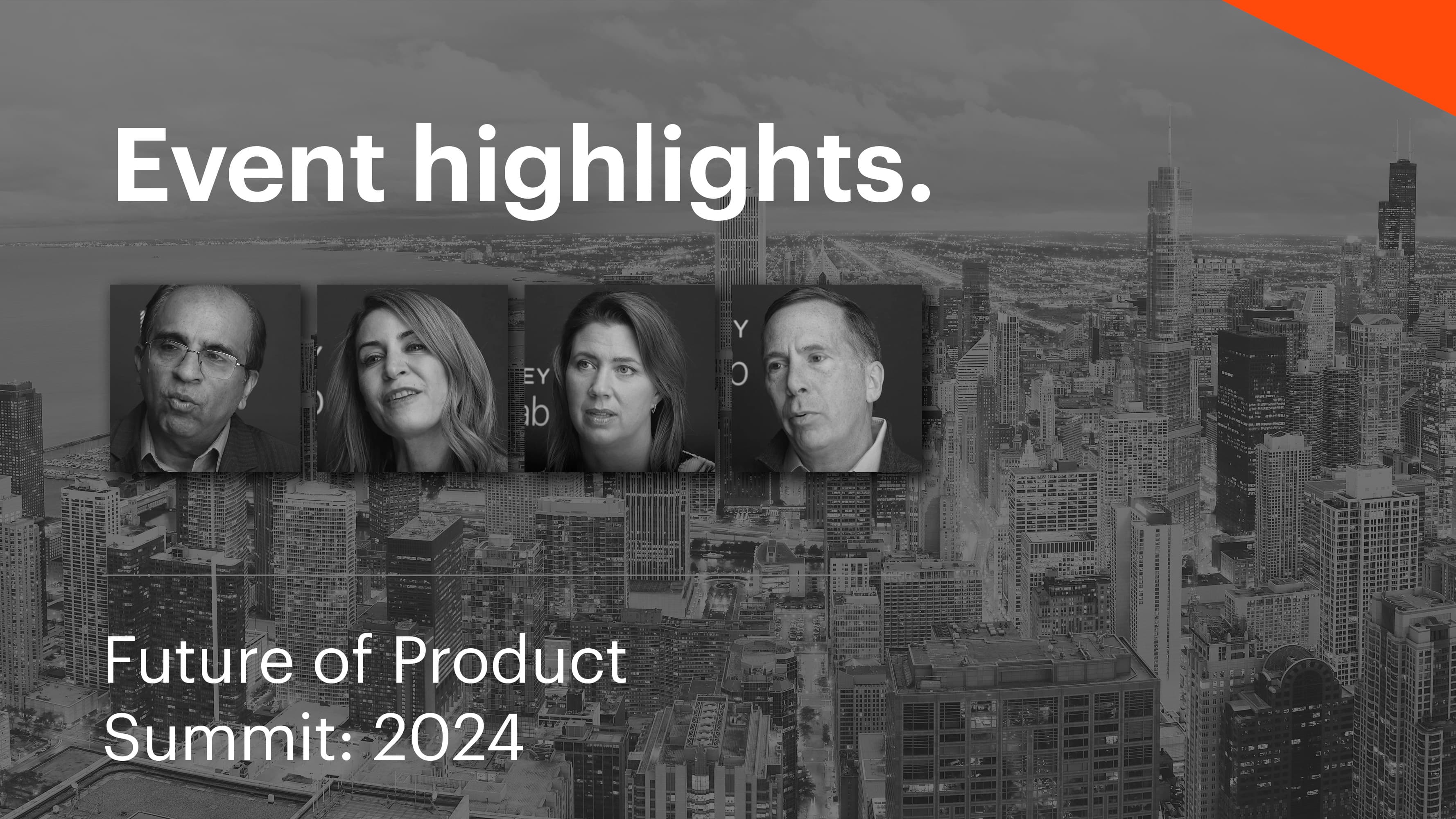 Event highlights.

Future of Product Summit: 2024